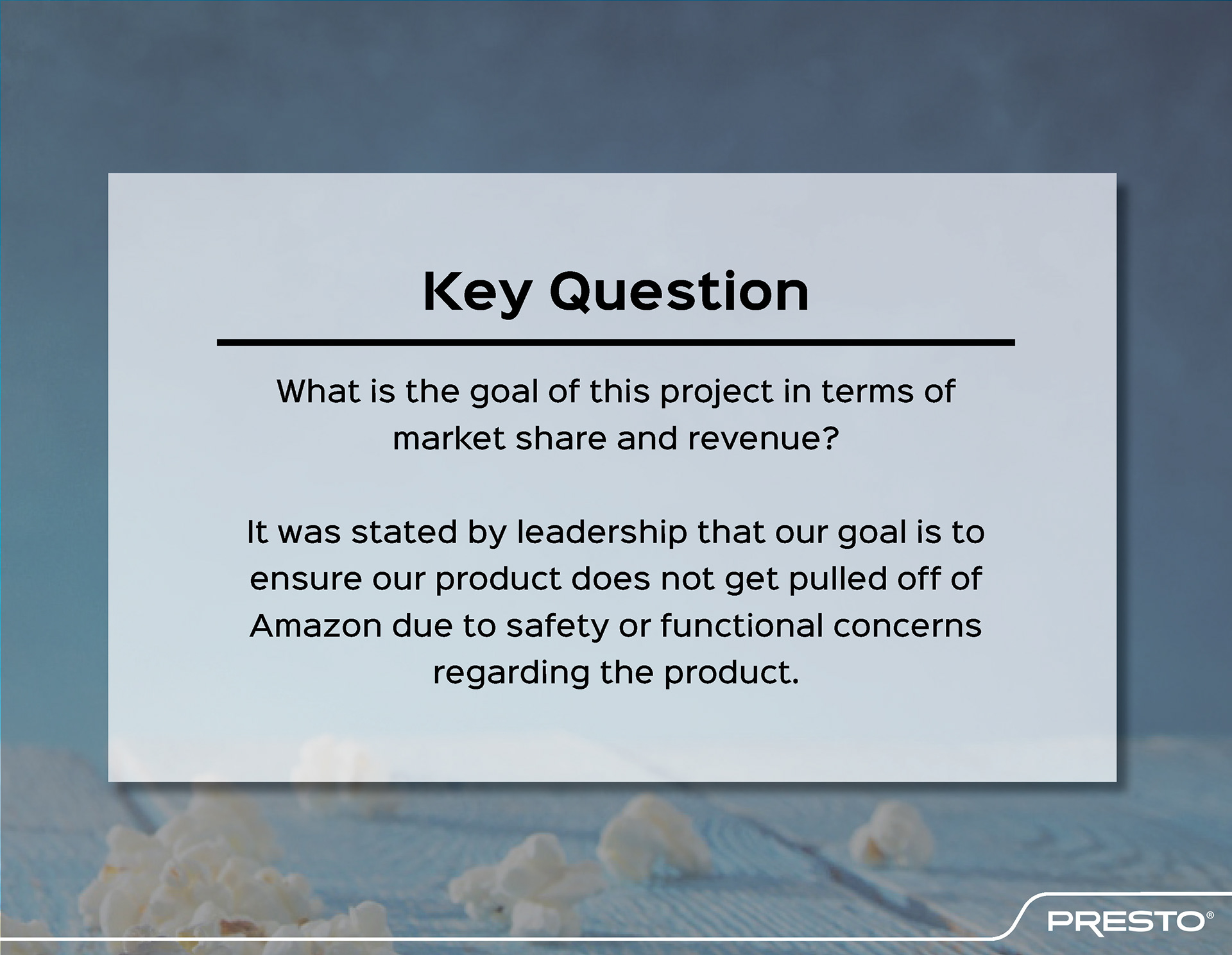 Key Question

What is the goal of this project in terms of market share and revenue?

It was stated by leadership that our goal is to ensure our product does not get pulled off of Amazon due to safety or functional concerns regarding the product.

PRESTO®